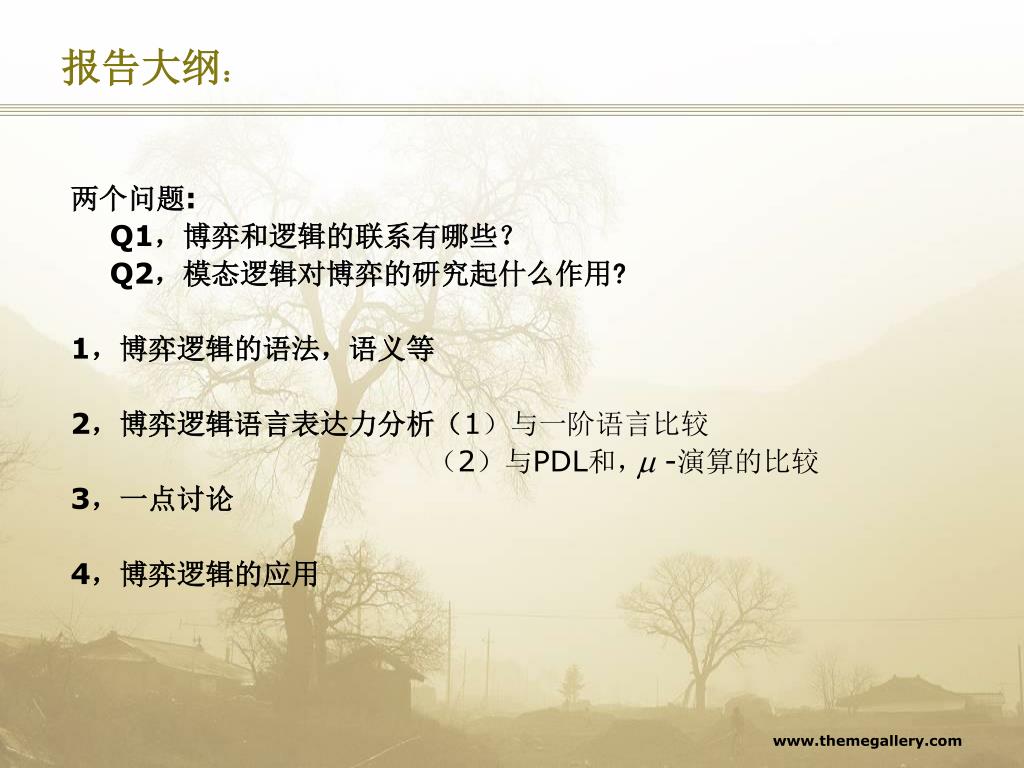 报告大纲：

两个问题:
Q1，博弈和逻辑的联系有哪些？
Q2，模态逻辑对博弈的研究起什么作用?

1，博弈逻辑的语法，语义等

2，博弈逻辑语言表达力分析（1）与一阶语言比较
（2）与PDL和，$\mu$ -演算的比较
3，一点讨论

4，博弈逻辑的应用

www.themegallery.com